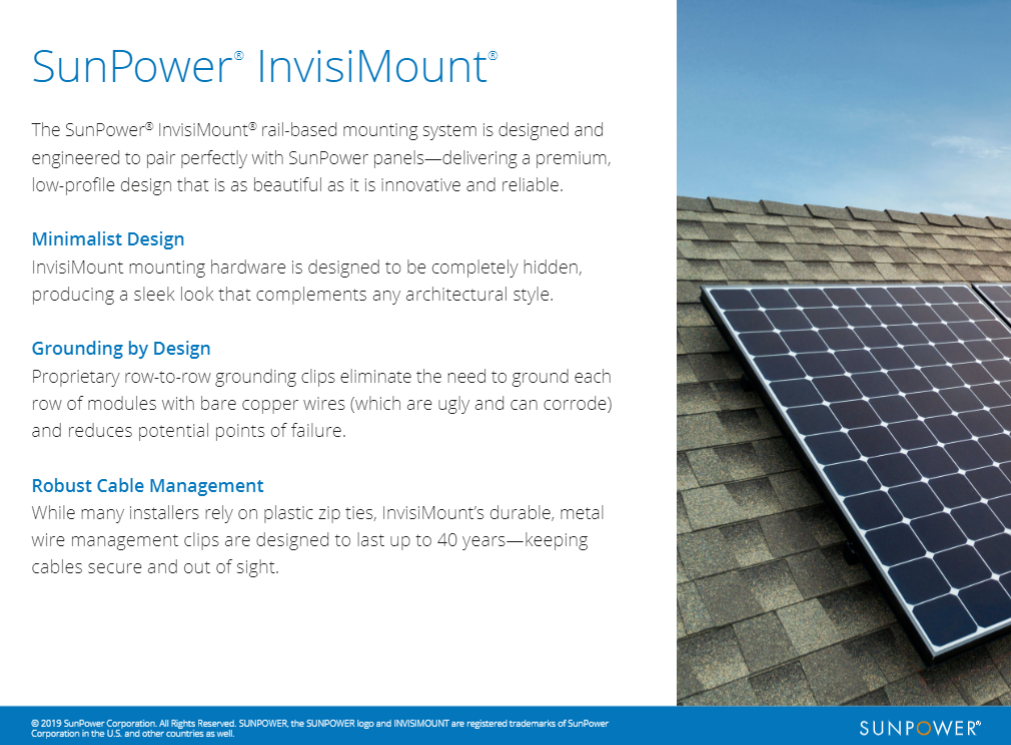 SunPower® InvisiMount®

The SunPower® InvisiMount® rail-based mounting system is designed and engineered to pair perfectly with SunPower panels—delivering a premium, low-profile design that is as beautiful as it is innovative and reliable.

Minimalist Design
InvisiMount mounting hardware is designed to be completely hidden, producing a sleek look that complements any architectural style.

Grounding by Design
Proprietary row-to-row grounding clips eliminate the need to ground each row of modules with bare copper wires (which are ugly and can corrode) and reduces potential points of failure.

Robust Cable Management
While many installers rely on plastic zip ties, InvisiMount's durable, metal wire management clips are designed to last up to 40 years—keeping cables secure and out of sight.

© 2019 SunPower Corporation. All Rights Reserved. SUNPOWER, the SUNPOWER logo and INVISIMOUNT are registered trademarks of SunPower Corporation in the U.S. and other countries as well.

SUNPOWER®